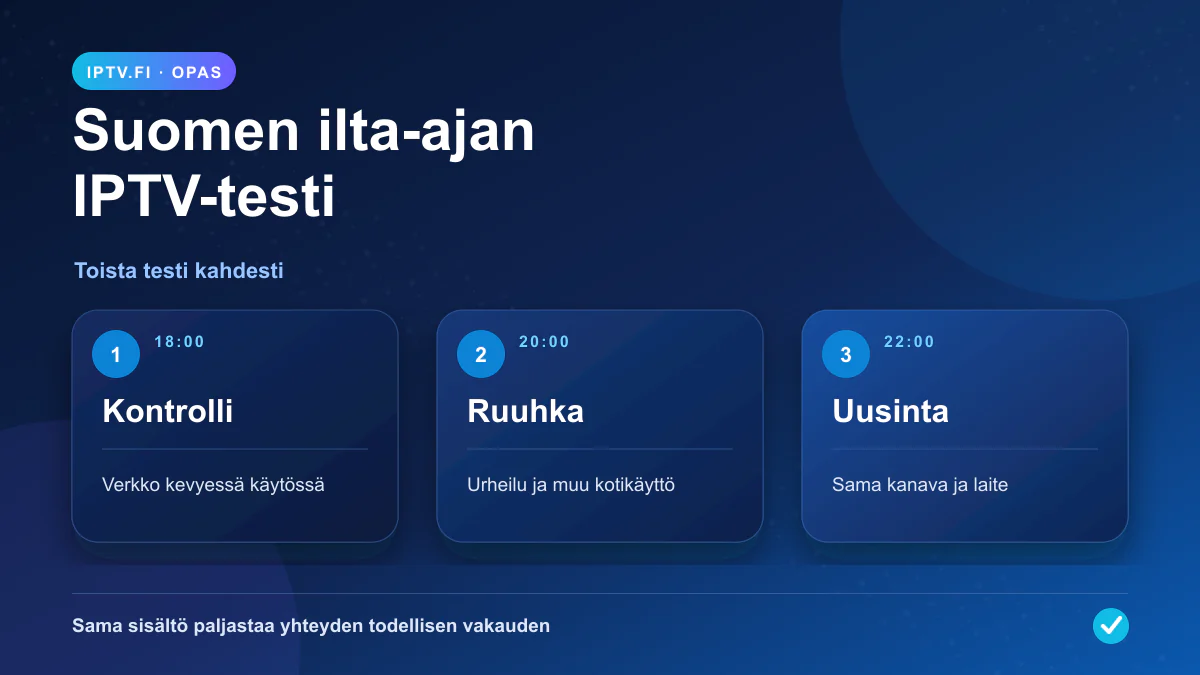 IPTV.FI · OPAS

Suomen ilta-ajan IPTV-testi

Toista testi kahdesti

1 18:00
Kontrolli
Verkko kevyessä käytössä

2 20:00
Ruuhka
Urheilu ja muu kotikäyttö

3 22:00
Uusinta
Sama kanava ja laite

Sama sisältö paljastaa yhteyden todellisen vakauden